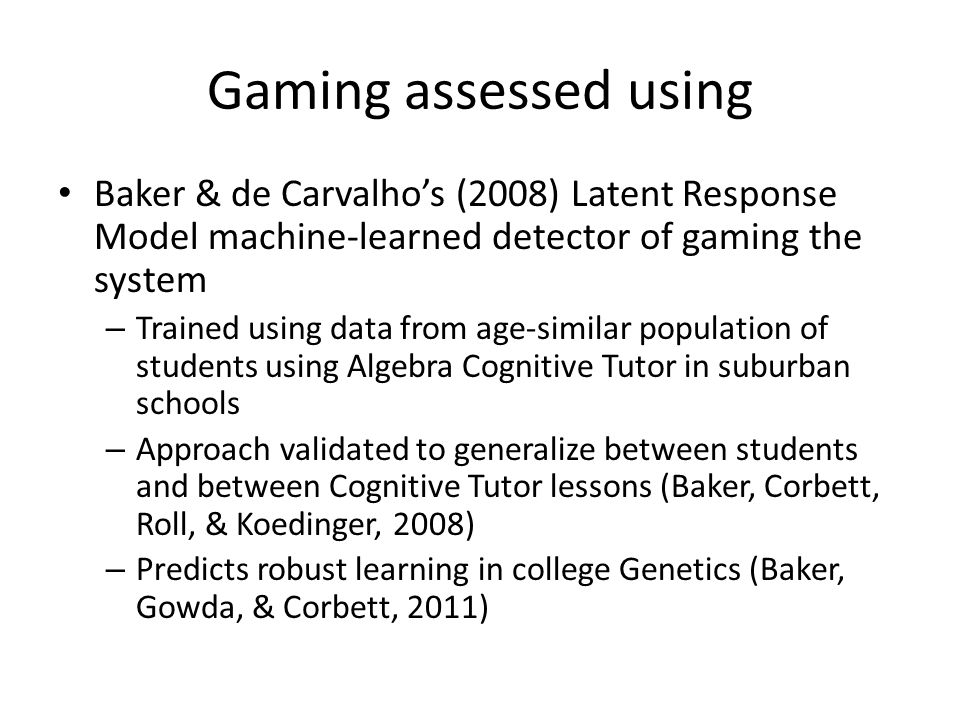 Gaming assessed using

• Baker & de Carvalho's (2008) Latent Response Model machine-learned detector of gaming the system

– Trained using data from age-similar population of students using Algebra Cognitive Tutor in suburban schools

– Approach validated to generalize between students and between Cognitive Tutor lessons (Baker, Corbett, Roll, & Koedinger, 2008)

– Predicts robust learning in college Genetics (Baker, Gowda, & Corbett, 2011)